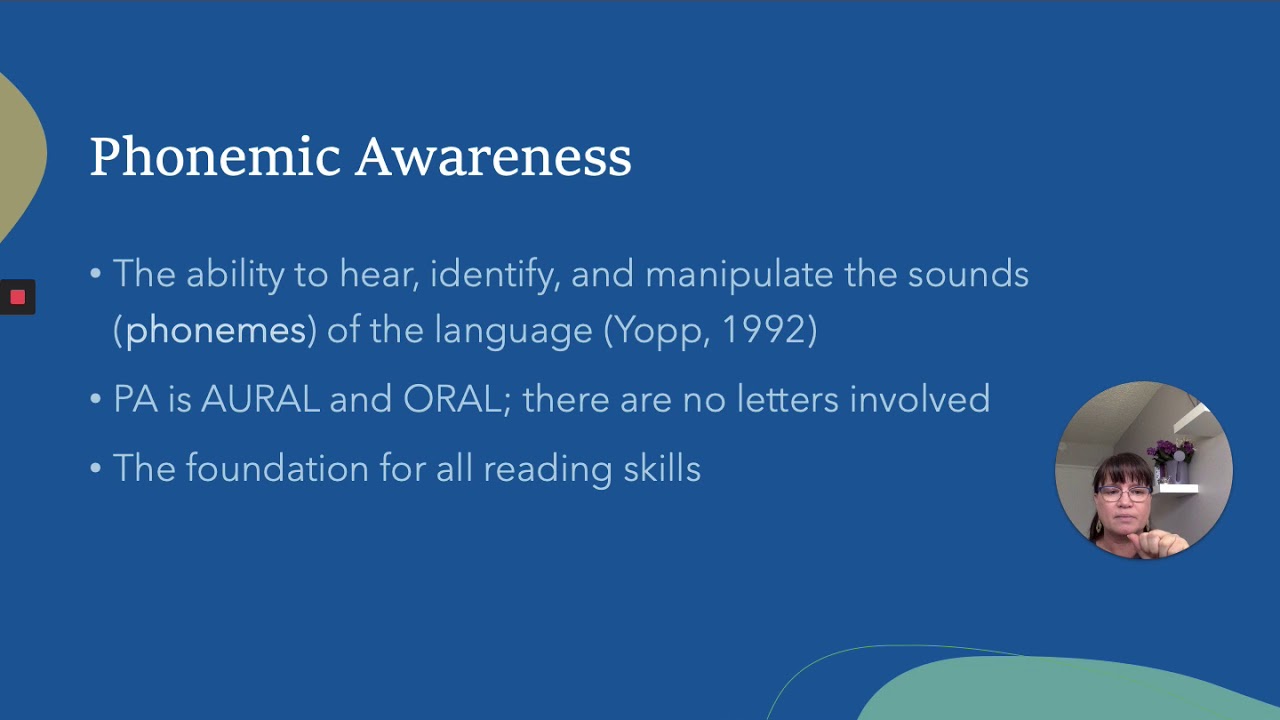 Phonemic Awareness

• The ability to hear, identify, and manipulate the sounds (phonemes) of the language (Yopp, 1992)

• PA is AURAL and ORAL; there are no letters involved

• The foundation for all reading skills